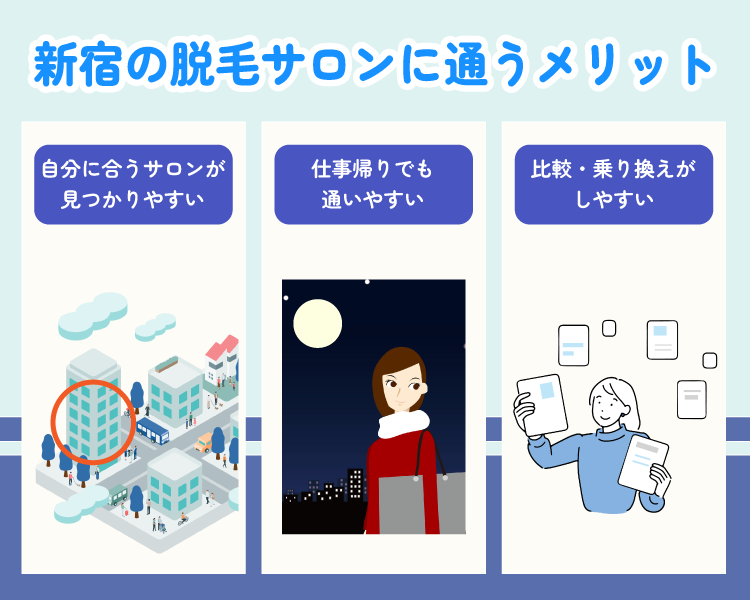 新宿の脱毛サロンに通うメリット

自分に合うサロンが見つかりやすい

仕事帰りでも通いやすい

比較・乗り換えがしやすい